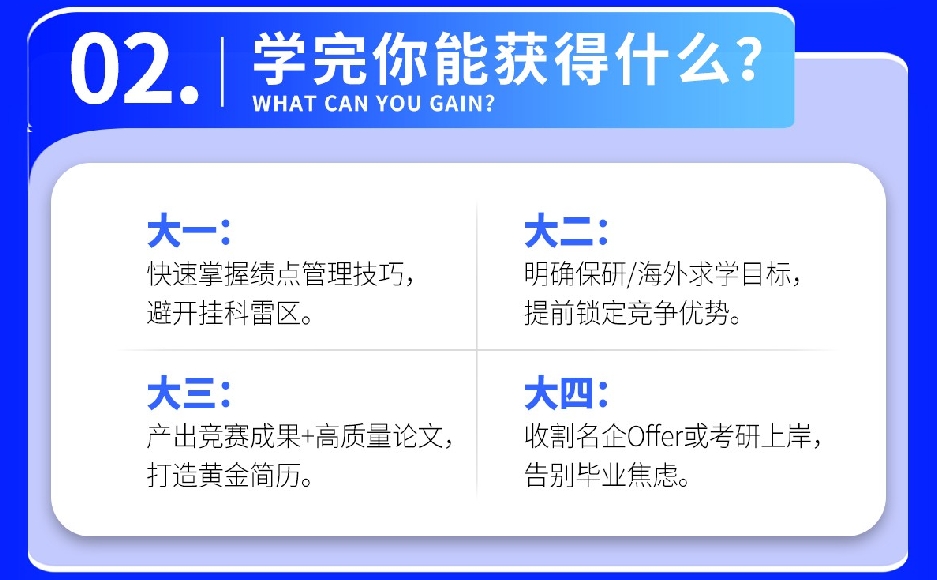 02. 学完你能获得什么?
WHAT CAN YOU GAIN?

大一:
快速掌握绩点管理技巧,避开挂科雷区。

大二:
明确保研/海外求学目标,提前锁定竞争优势。

大三:
产出竞赛成果+高质量论文,打造黄金简历。

大四:
收割名企Offer或考研上岸,告别毕业焦虑。